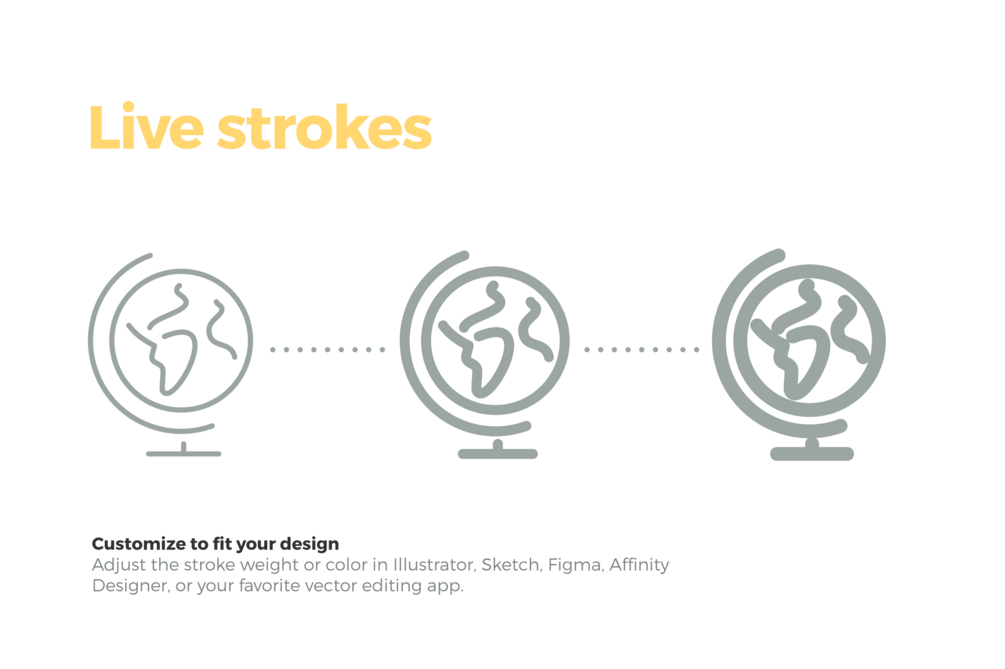 Live strokes

Customize to fit your design
Adjust the stroke weight or color in Illustrator, Sketch, Figma, Affinity Designer, or your favorite vector editing app.